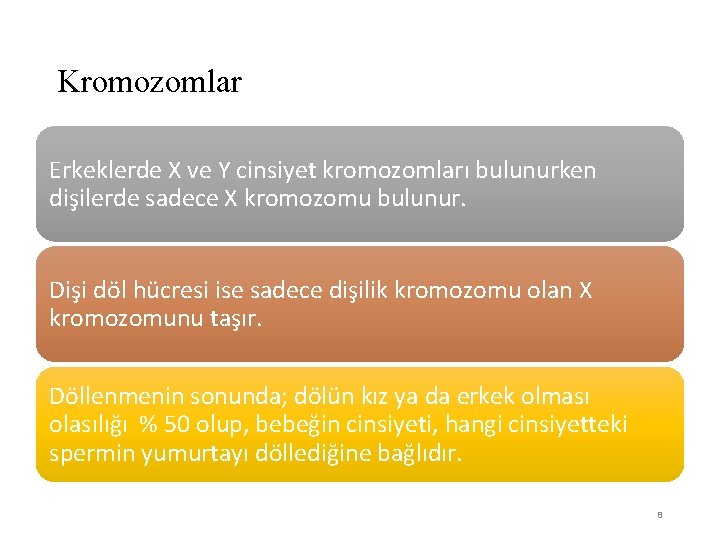 Kromozomlar

Erkeklerde X ve Y cinsiyet kromozomları bulunurken dişilerde sadece X kromozomu bulunur.

Dişi döl hücresi ise sadece dişilik kromozomu olan X kromozomunu taşır.

Döllenmenin sonunda; dölün kız ya da erkek olması olasılığı % 50 olup, bebeğin cinsiyeti, hangi cinsiyetteki spermin yumurtayı döllediğine bağlıdır.

8